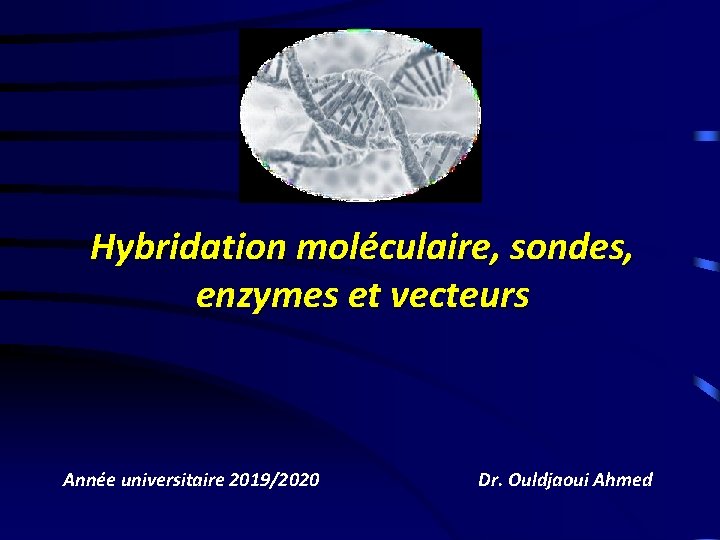 Hybridation moléculaire, sondes, enzymes et vecteurs

Année universitaire 2019/2020

Dr. Ouldjaoui Ahmed